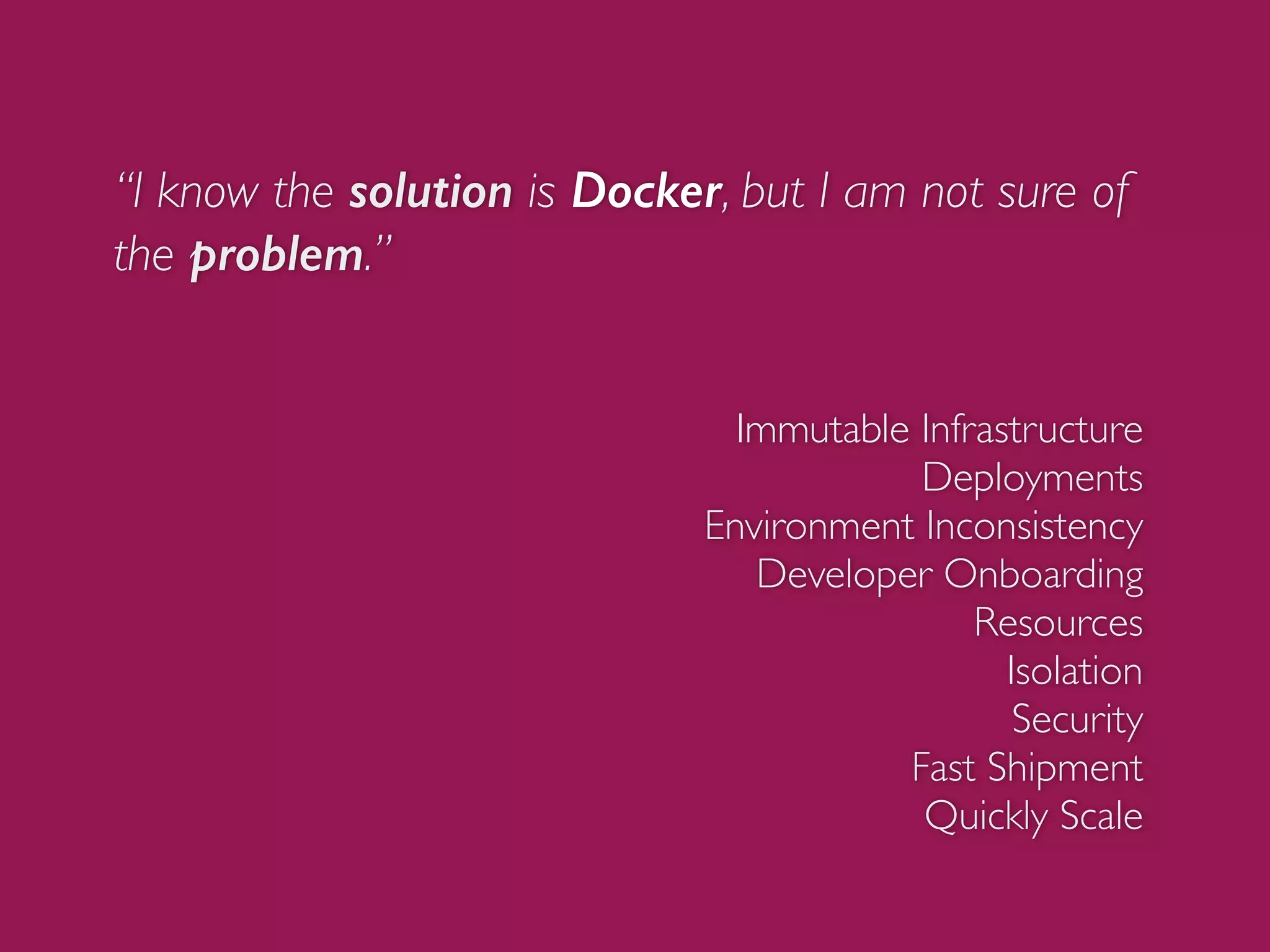 “I know the solution is Docker, but I am not sure of the problem.”

Immutable Infrastructure
Deployments
Environment Inconsistency
Developer Onboarding
Resources
Isolation
Security
Fast Shipment
Quickly Scale